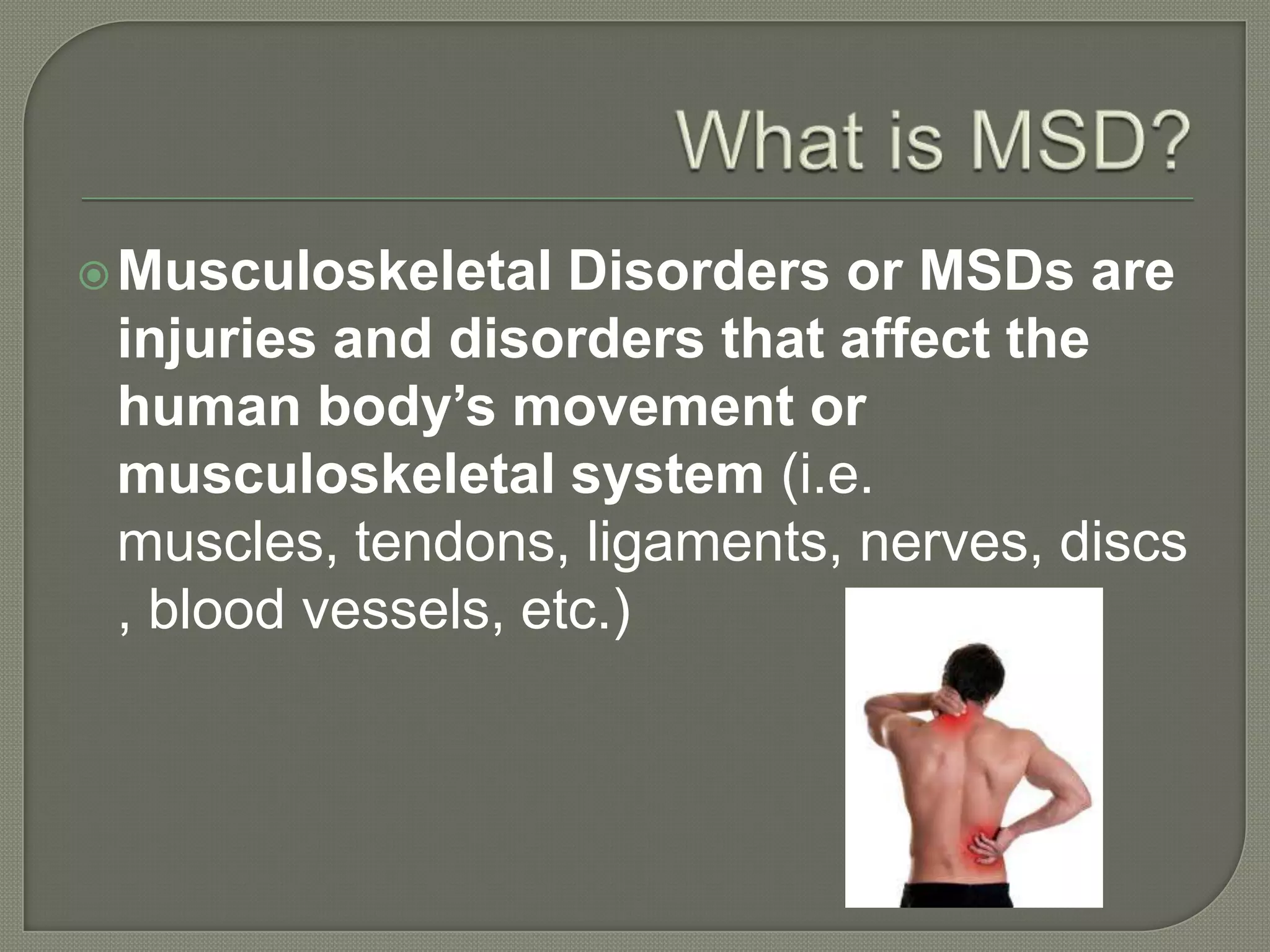 What is MSD?

Musculoskeletal Disorders or MSDs are injuries and disorders that affect the human body’s movement or musculoskeletal system (i.e. muscles, tendons, ligaments, nerves, discs , blood vessels, etc.)